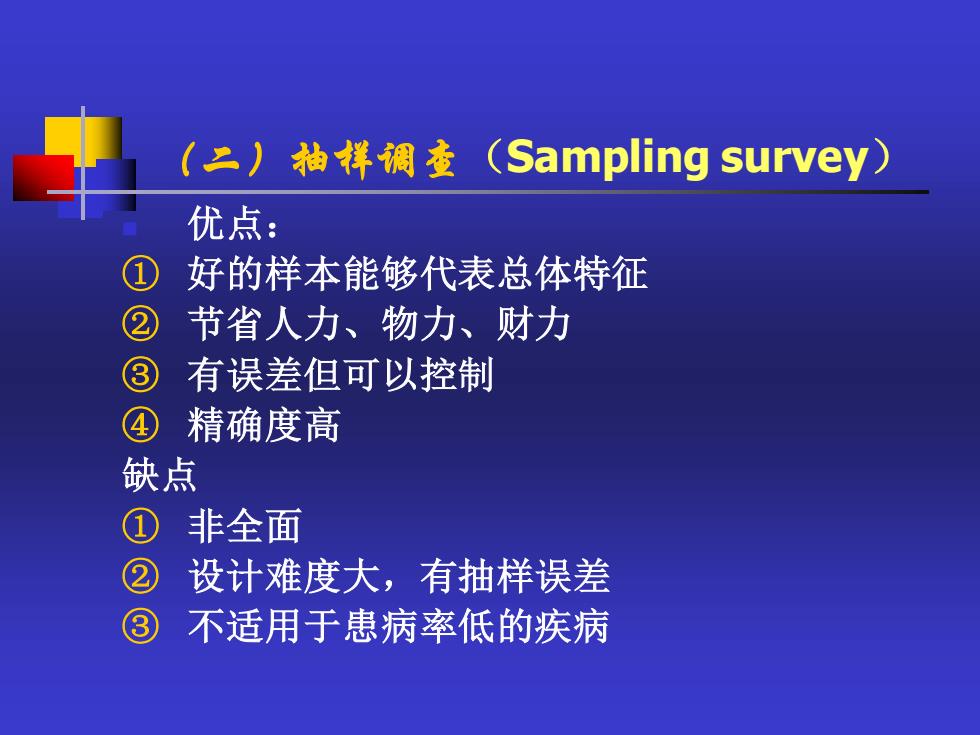 （二）抽样调查（Sampling survey）

优点：

① 好的样本能够代表总体特征

② 节省人力、物力、财力

③ 有误差但可以控制

④ 精确度高

缺点

① 非全面

② 设计难度大，有抽样误差

③ 不适用于患病率低的疾病